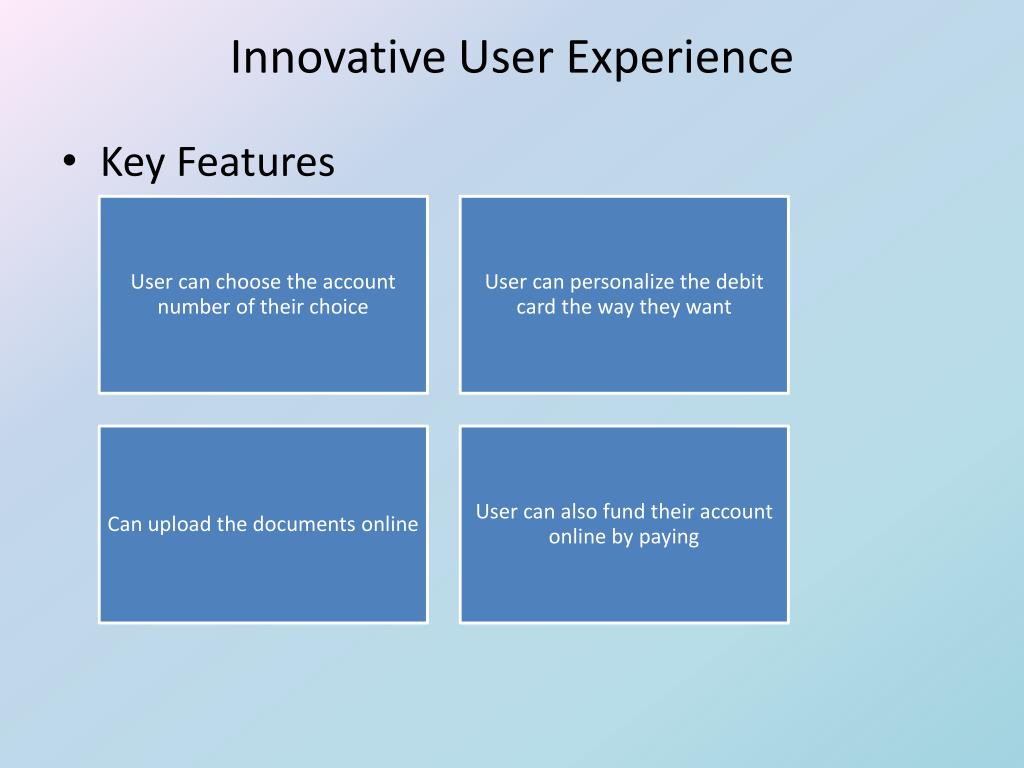 Innovative User Experience

• Key Features

User can choose the account number of their choice

User can personalize the debit card the way they want

Can upload the documents online

User can also fund their account online by paying